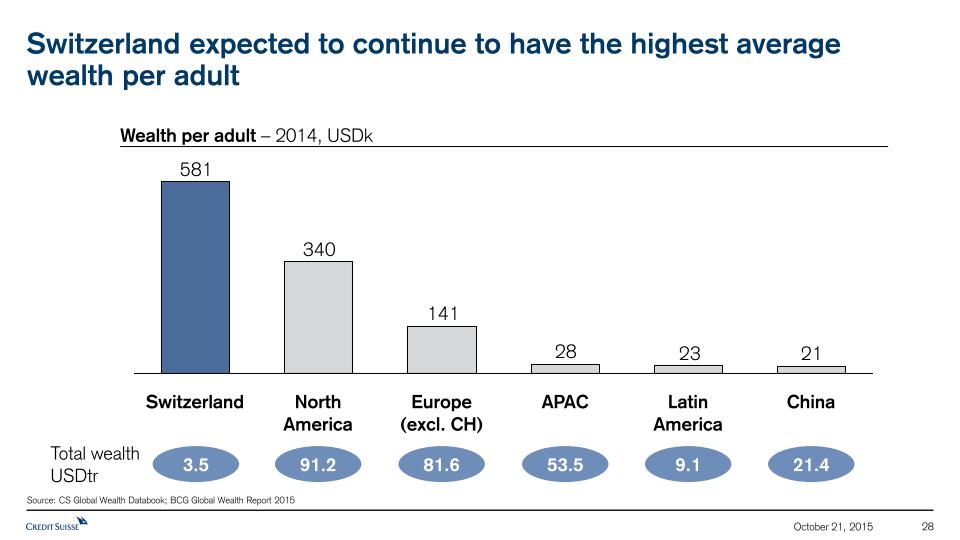 Switzerland expected to continue to have the highest average wealth per adult

Wealth per adult – 2014, USDk

581

340

141

28

23

21

Switzerland

North America

Europe (excl. CH)

APAC

Latin America

China

Total wealth USDtr

3.5

91.2

81.6

53.5

9.1

21.4

Source: CS Global Wealth Databook; BCG Global Wealth Report 2015

CREDIT SUISSE

October 21, 2015

28